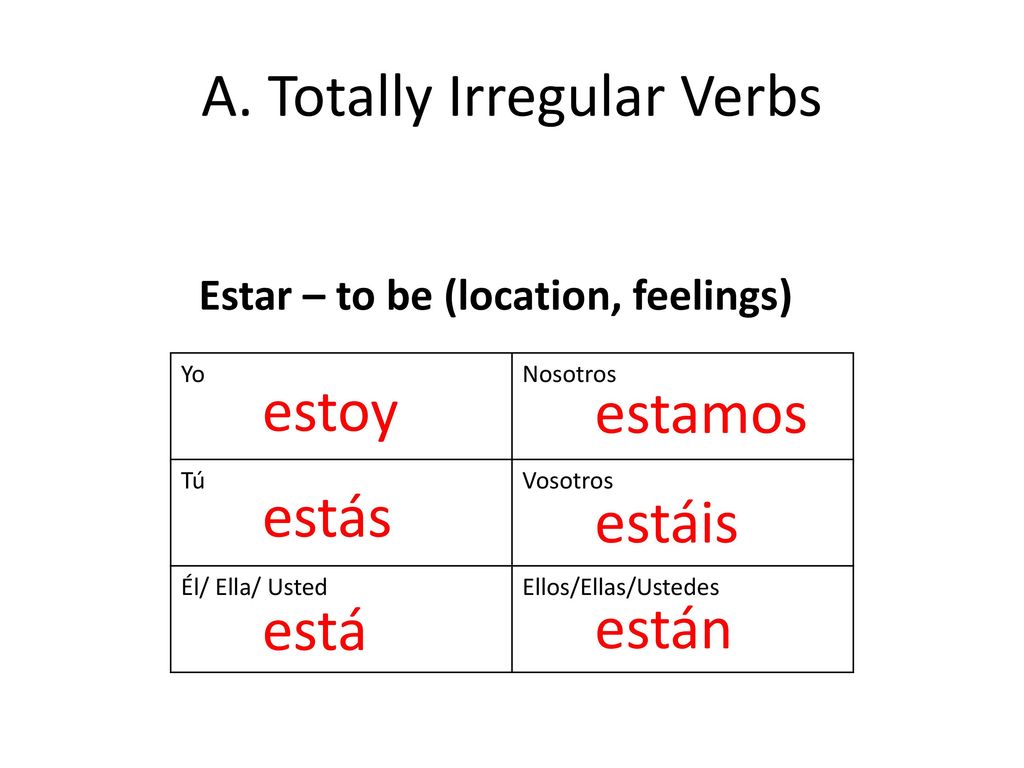 A. Totally Irregular Verbs

Estar – to be (location, feelings)

| Yo estoy | Nosotros estamos |
|---|---|
| Tú estás | Vosotros estáis |
| Él/ Ella/ Usted está | Ellos/Ellas/Ustedes están |